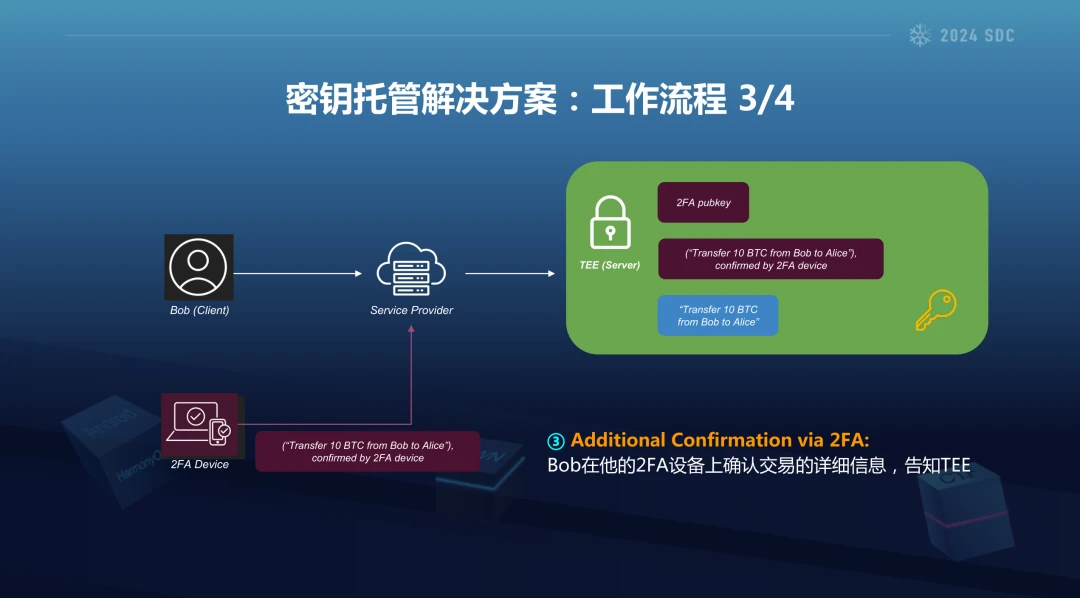 2024 SDC

密钥托管解决方案：工作流程 3/4

Bob (Client)

Service Provider

TEE (Server)

2FA pubkey

("Transfer 10 BTC from Bob to Alice"), confirmed by 2FA device

"Transfer 10 BTC from Bob to Alice"

2FA Device

("Transfer 10 BTC from Bob to Alice"), confirmed by 2FA device

③ Additional Confirmation via 2FA:
Bob在他的2FA设备上确认交易的详细信息，告知TEE